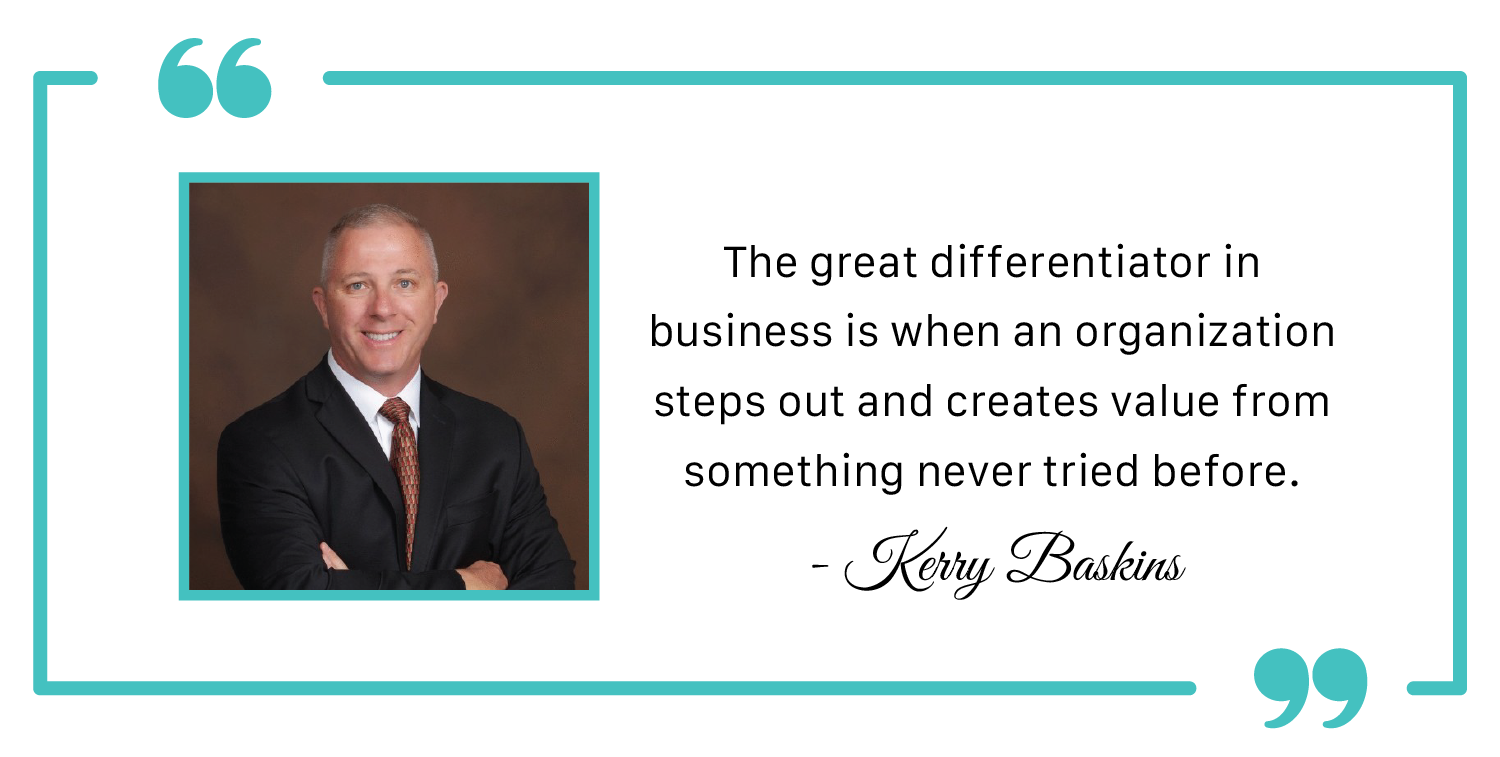 “

The great differentiator in business is when an organization steps out and creates value from something never tried before.

- Kerry Baskins

”